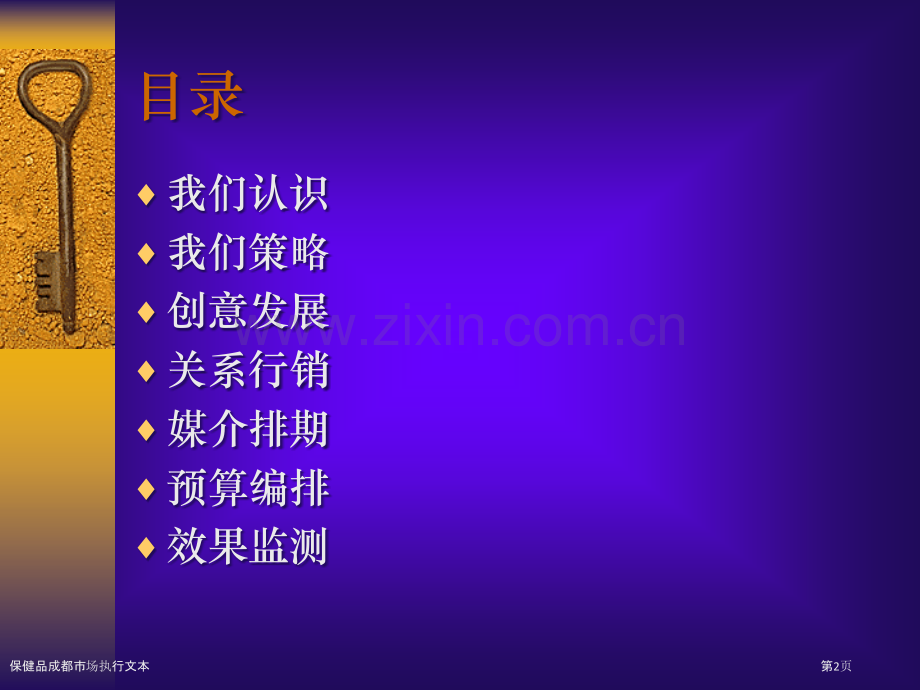 目录

♦ 我们认识
♦ 我们策略
♦ 创意发展
♦ 关系行销
♦ 媒介排期
♦ 预算编排
♦ 效果监测

www.zixin.com.cn

保健品成都市场执行文本

第2页